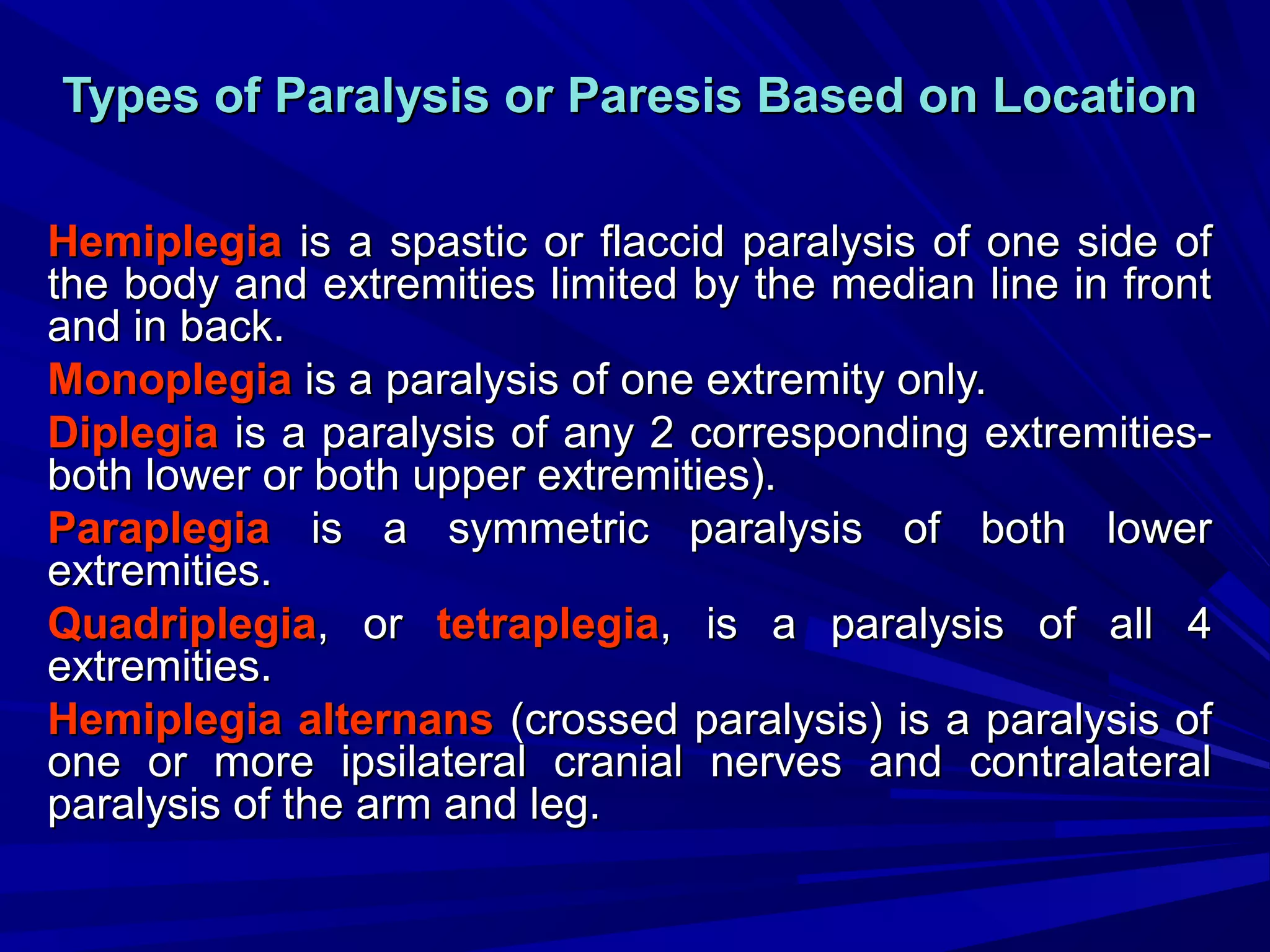 Types of Paralysis or Paresis Based on Location

Hemiplegia is a spastic or flaccid paralysis of one side of the body and extremities limited by the median line in front and in back.

Monoplegia is a paralysis of one extremity only.

Diplegia is a paralysis of any 2 corresponding extremities-both lower or both upper extremities).

Paraplegia is a symmetric paralysis of both lower extremities.

Quadriplegia, or tetraplegia, is a paralysis of all 4 extremities.

Hemiplegia alternans (crossed paralysis) is a paralysis of one or more ipsilateral cranial nerves and contralateral paralysis of the arm and leg.